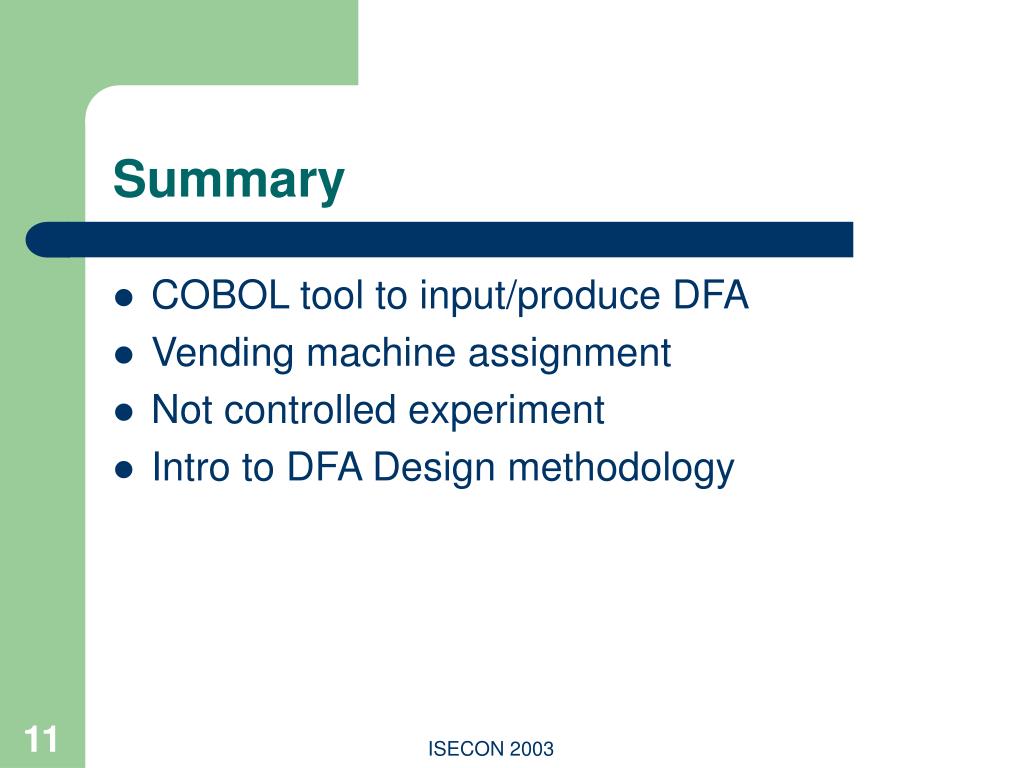 Summary

- COBOL tool to input/produce DFA
- Vending machine assignment
- Not controlled experiment
- Intro to DFA Design methodology

11

ISECON 2003